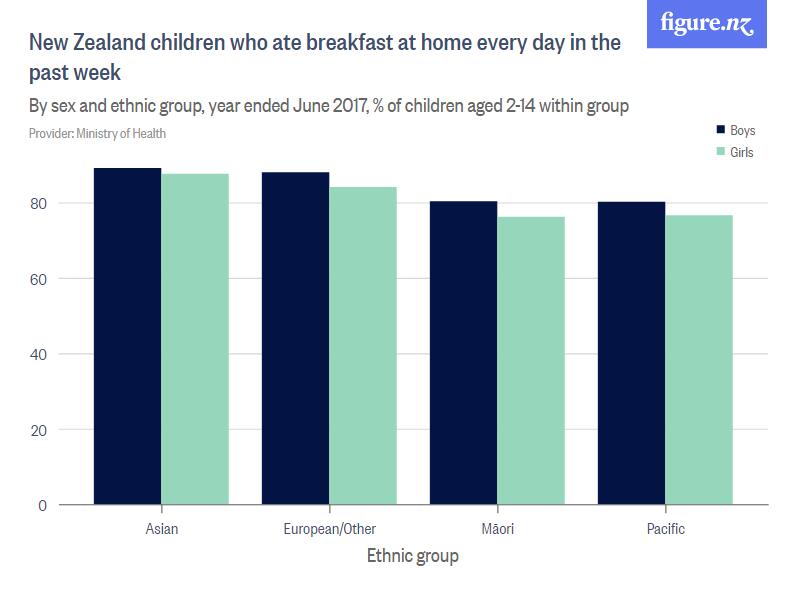 figure.nz

New Zealand children who ate breakfast at home every day in the past week

By sex and ethnic group, year ended June 2017, % of children aged 2-14 within group

Provider: Ministry of Health

Boys
Girls

80
60
40
20
0

Asian
European/Other
Māori
Pacific

Ethnic group